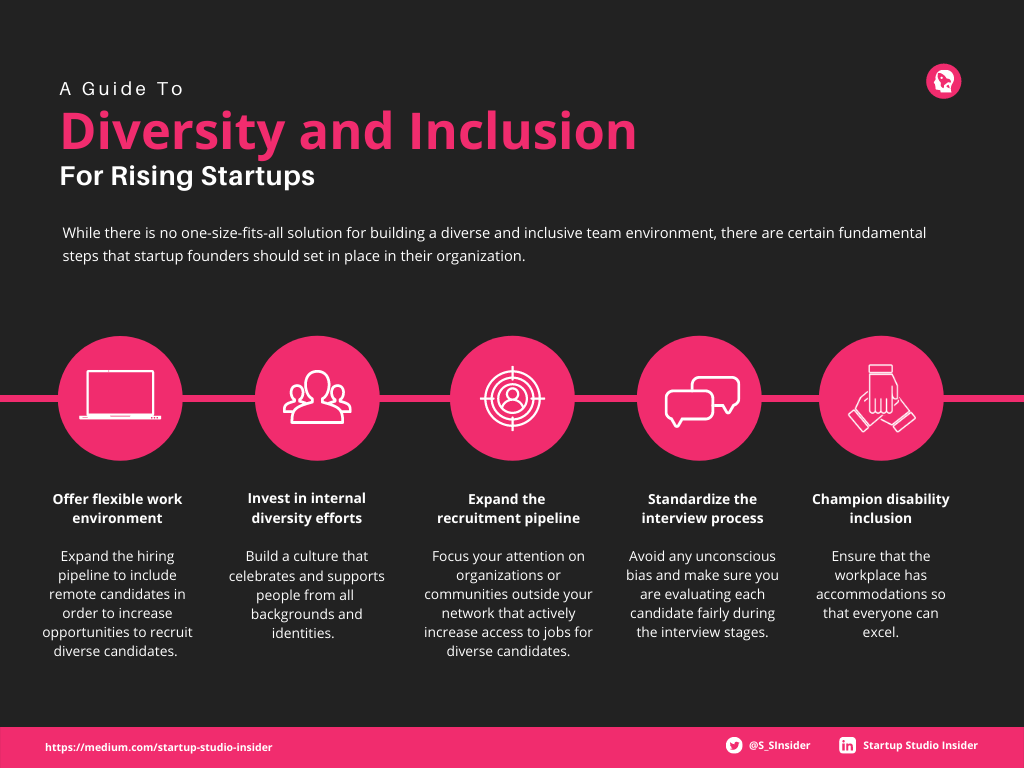 A Guide To
Diversity and Inclusion
For Rising Startups

While there is no one-size-fits-all solution for building a diverse and inclusive team environment, there are certain fundamental steps that startup founders should set in place in their organization.

Offer flexible work environment

Expand the hiring pipeline to include remote candidates in order to increase opportunities to recruit diverse candidates.

Invest in internal diversity efforts

Build a culture that celebrates and supports people from all backgrounds and identities.

Expand the recruitment pipeline

Focus your attention on organizations or communities outside your network that actively increase access to jobs for diverse candidates.

Standardize the interview process

Avoid any unconscious bias and make sure you are evaluating each candidate fairly during the interview stages.

Champion disability inclusion

Ensure that the workplace has accommodations so that everyone can excel.

https://medium.com/startup-studio-insider

@S_SInsider

Startup Studio Insider